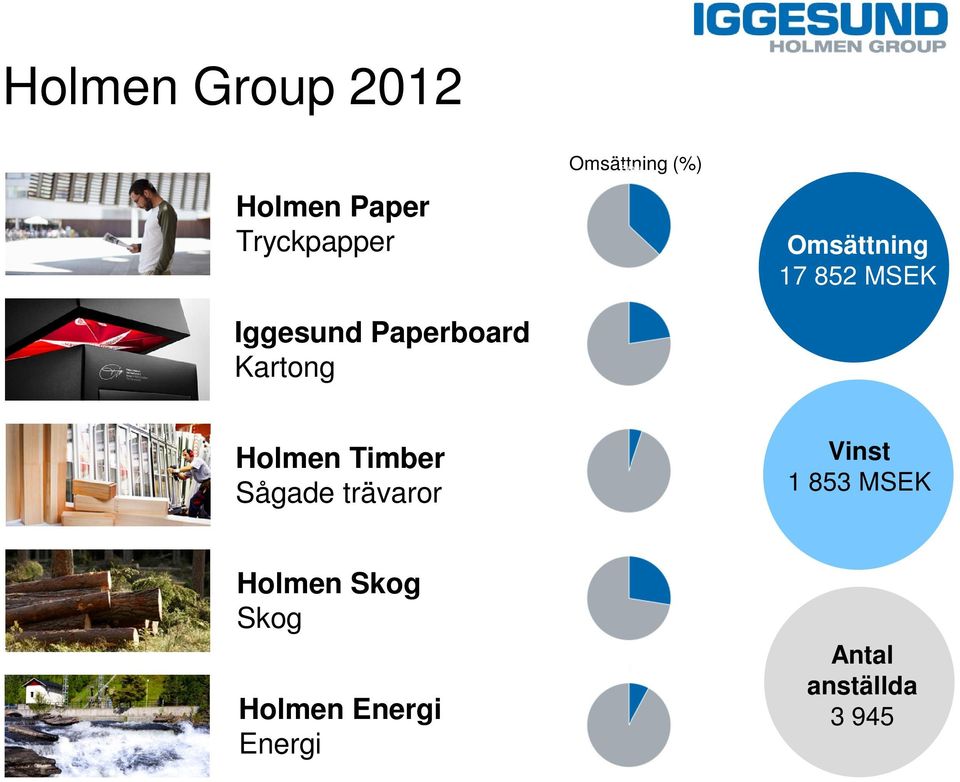 IGGESUND
HOLMEN GROUP

Holmen Group 2012

Omsättning (%)

Holmen Paper
Tryckpapper

Iggesund Paperboard
Kartong

Holmen Timber
Sågade trävaror

Holmen Skog
Skog

Holmen Energi
Energi

Omsättning
17 852 MSEK

Vinst
1 853 MSEK

Antal anställda
3 945